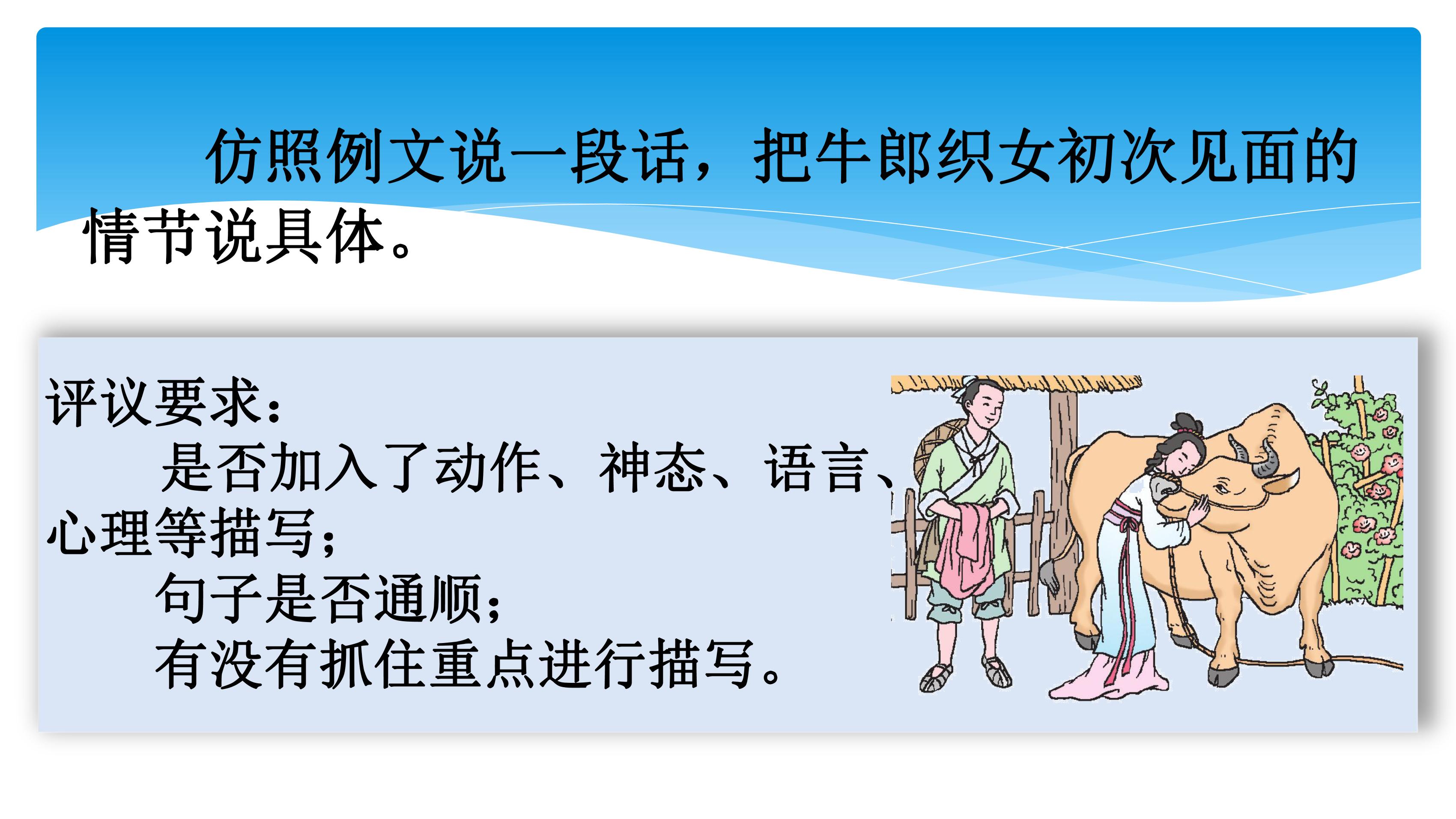 仿照例文说一段话，把牛郎织女初次见面的情节说具体。

评议要求：

是否加入了动作、神态、语言、心理等描写；

句子是否通顺；

有没有抓住重点进行描写。